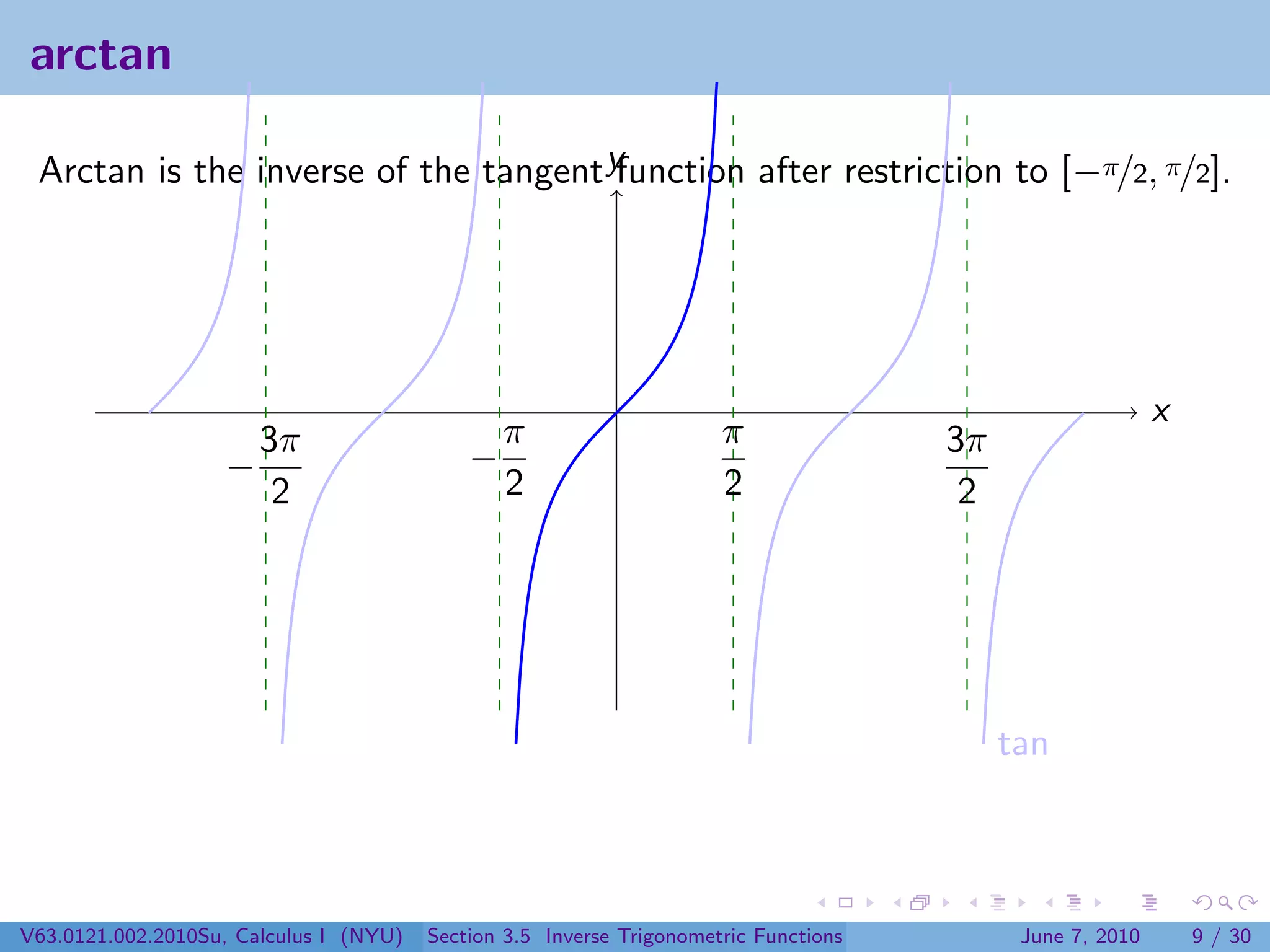 arctan

Arctan is the inverse of the tangent function after restriction to $[-\pi/2, \pi/2]$.

$y$

$x$

$-\frac{3\pi}{2}$ $-\frac{\pi}{2}$ $\frac{\pi}{2}$ $\frac{3\pi}{2}$

tan

V63.0121.002.2010Su, Calculus I (NYU) Section 3.5 Inverse Trigonometric Functions June 7, 2010 9 / 30